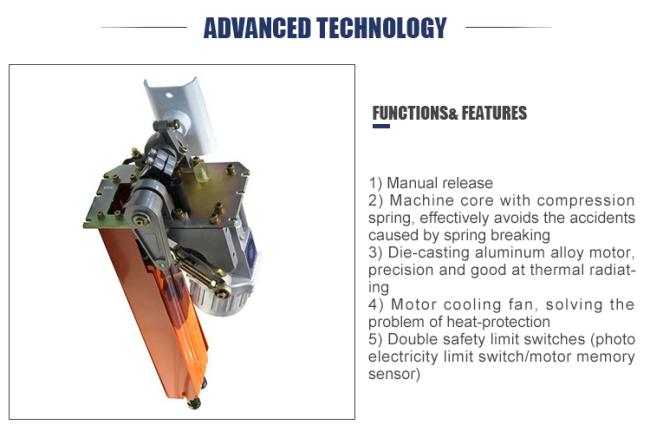 ADVANCED TECHNOLOGY

FUNCTIONS& FEATURES

1) Manual release
2) Machine core with compression spring, effectively avoids the accidents caused by spring breaking
3) Die-casting aluminum alloy motor, precision and good at thermal radiating
4) Motor cooling fan, solving the problem of heat-protection
5) Double safety limit switches (photo electricity limit switch/motor memory sensor)